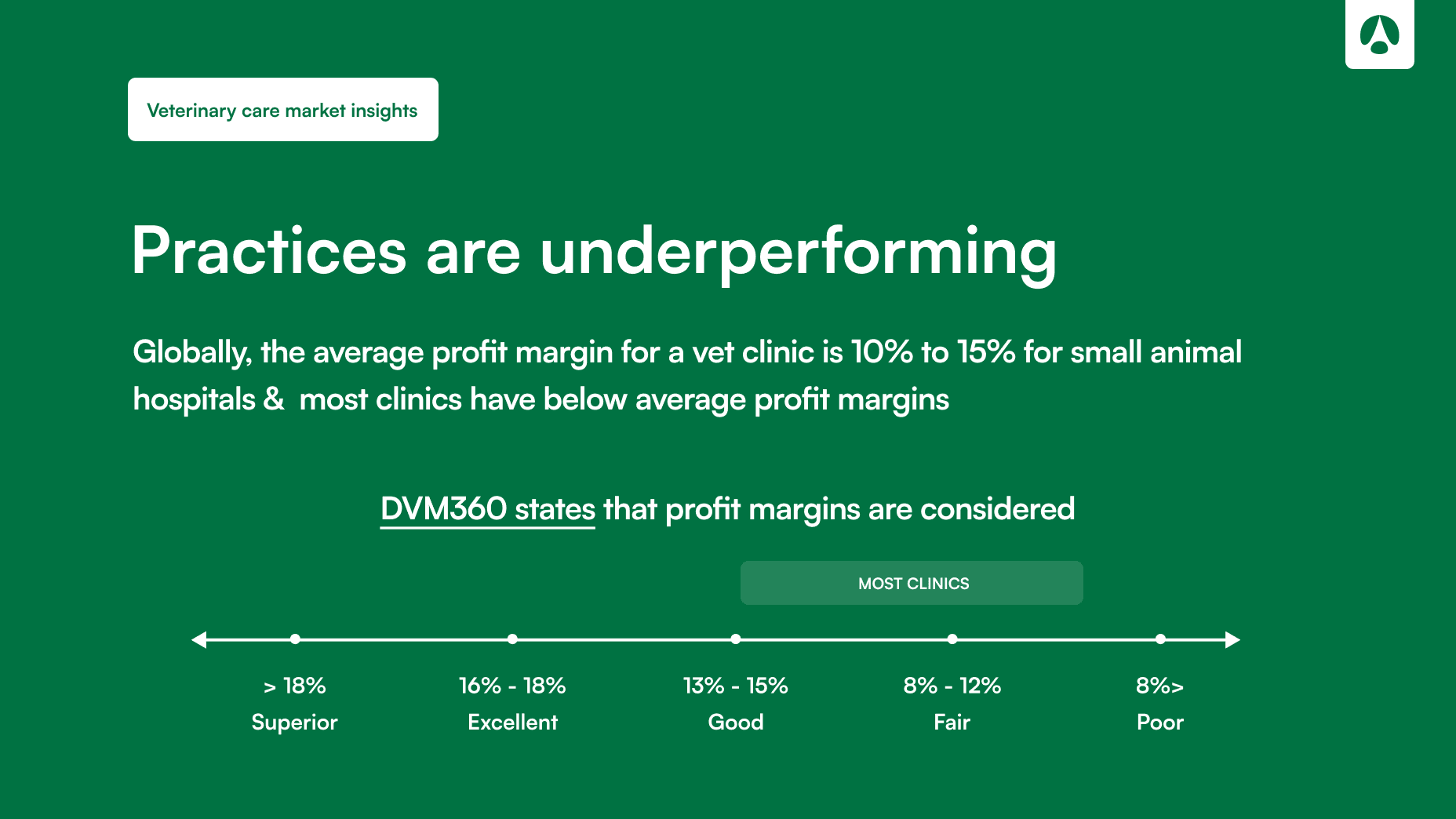 Veterinary care market insights

Practices are underperforming

Globally, the average profit margin for a vet clinic is 10% to 15% for small animal hospitals &  most clinics have below average profit margins

DVM360 states that profit margins are considered

MOST CLINICS

> 18%
Superior

16% - 18%
Excellent

13% - 15%
Good

8% - 12%
Fair

8%>
Poor